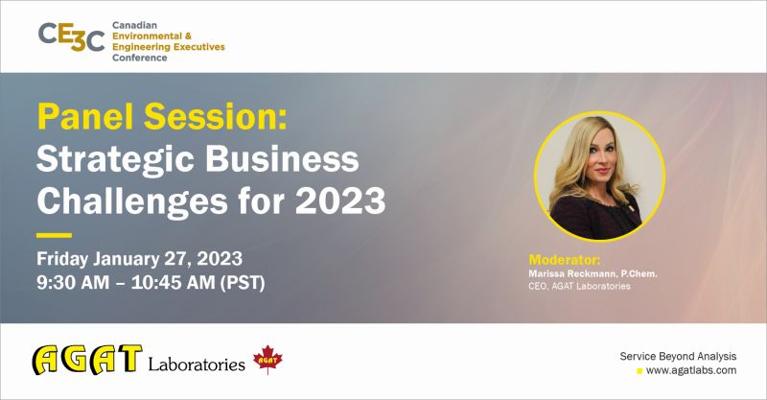 CE3C Canadian Environmental & Engineering Executives Conference

Panel Session: Strategic Business Challenges for 2023

Friday January 27, 2023
9:30 AM – 10:45 AM (PST)

Moderator:
Marissa Reckmann, P.Chem.
CEO, AGAT Laboratories

AGAT Laboratories AGAT

Service Beyond Analysis
www.agatlabs.com